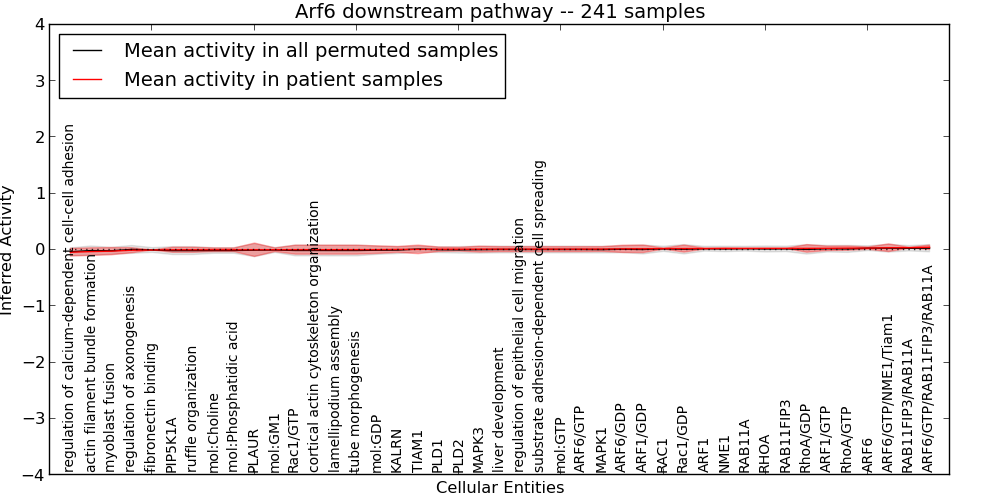 Arf6 downstream pathway -- 241 samples

Mean activity in all permuted samples
Mean activity in patient samples

Inferred Activity

4
3
2
1
0
−1
−2
−3
−4

regulation of calcium-dependent cell-cell adhesion
actin filament bundle formation
myoblast fusion
regulation of axonogenesis
fibronectin binding
PIP5K1A
ruffle organization
mol:Choline
mol:Phosphatidic acid
PLAUR
mol:GM1
Rac1/GTP
cortical actin cytoskeleton organization
lamellipodium assembly
tube morphogenesis
mol:GDP
KALRN
TIAM1
PLD1
PLD2
MAPK3
liver development
regulation of epithelial cell migration
substrate adhesion-dependent cell spreading
mol:GTP
ARF6/GTP
MAPK1
ARF6/GDP
ARF1/GDP
RAC1
Rac1/GDP
ARF1
NME1
RAB11A
RHOA
RAB11FIP3
RhoA/GDP
ARF1/GTP
RhoA/GTP
ARF6
ARF6/GTP/NME1/Tiam1
RAB11FIP3/RAB11A
ARF6/GTP/RAB11FIP3/RAB11A

Cellular Entities